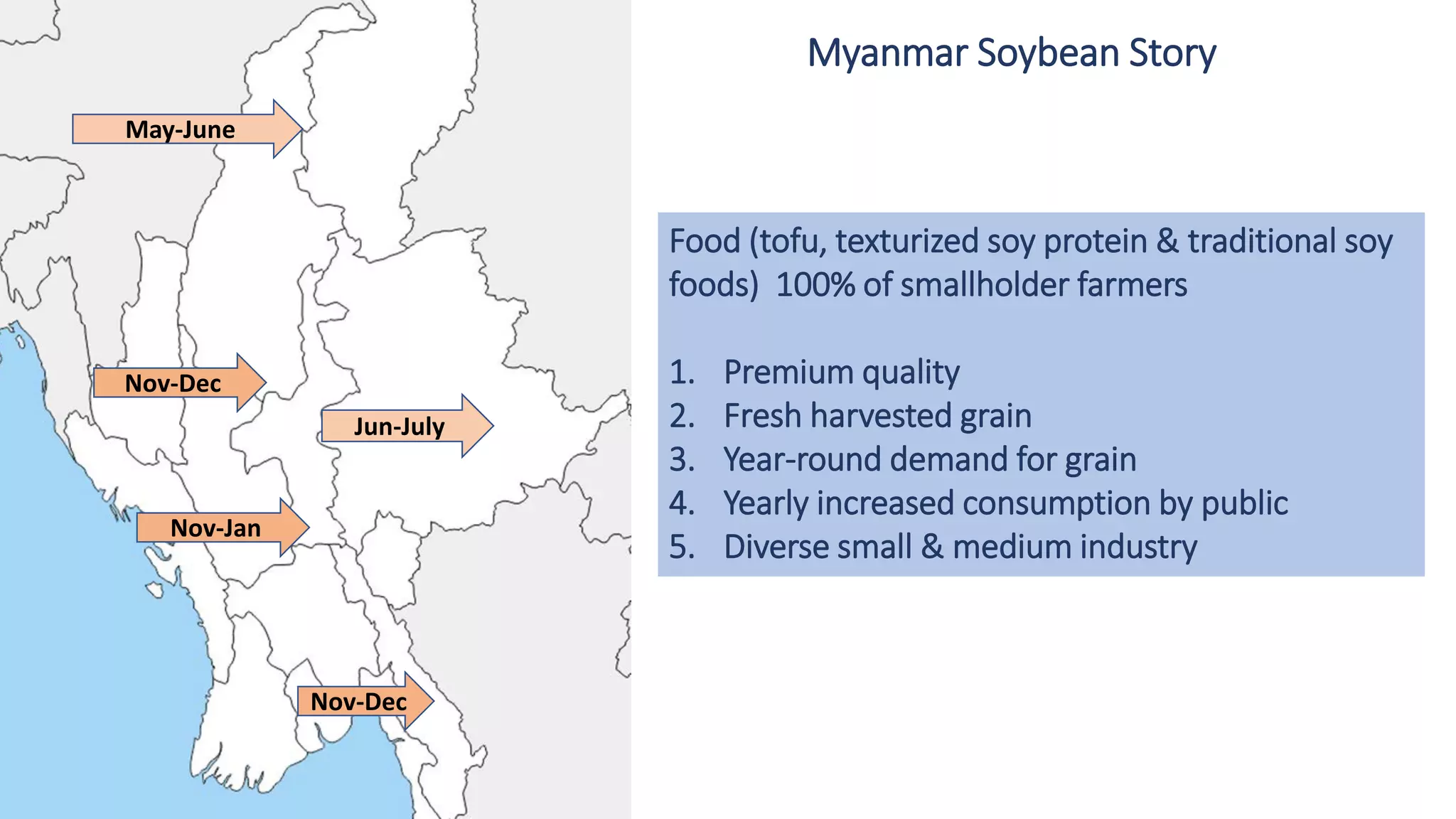 May-June

Nov-Dec

Jun-July

Nov-Jan

Nov-Dec

Myanmar Soybean Story

Food (tofu, texturized soy protein & traditional soy foods) 100% of smallholder farmers

1. Premium quality
2. Fresh harvested grain
3. Year-round demand for grain
4. Yearly increased consumption by public
5. Diverse small & medium industry